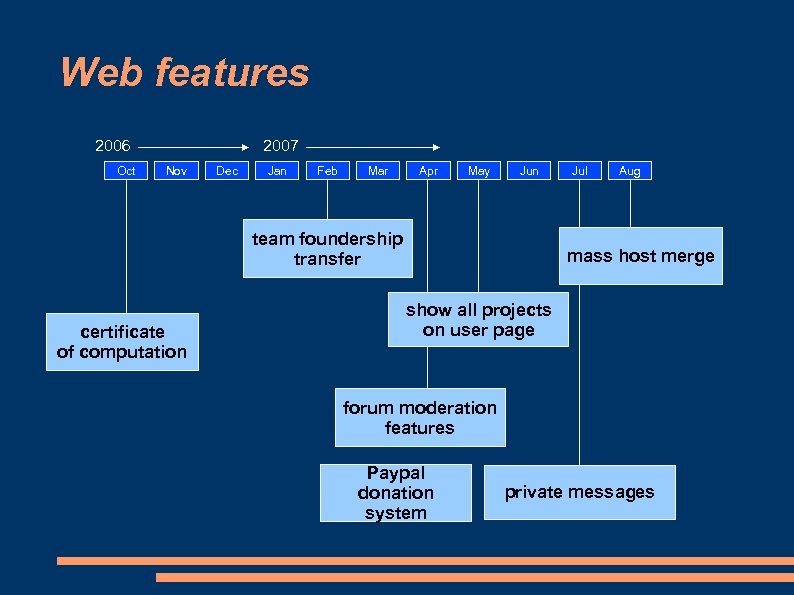 Web features

2006

2007

Oct Nov Dec Jan Feb Mar Apr May Jun Jul Aug

team foundership transfer

mass host merge

show all projects on user page

certificate of computation

forum moderation features

Paypal donation system

private messages